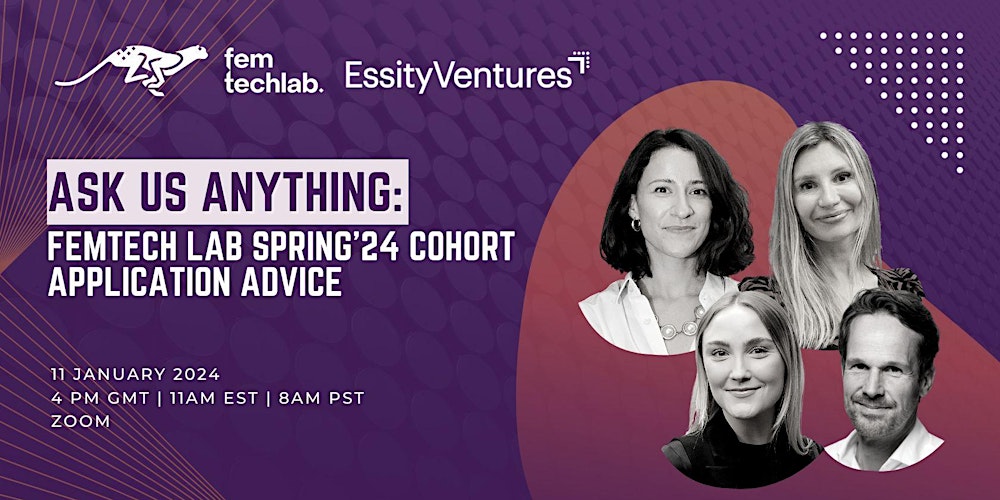 fem techlab.

EssityVentures

ASK US ANYTHING:

FEMTECH LAB SPRING'24 COHORT APPLICATION ADVICE

11 JANUARY 2024
4 PM GMT | 11AM EST | 8AM PST
ZOOM